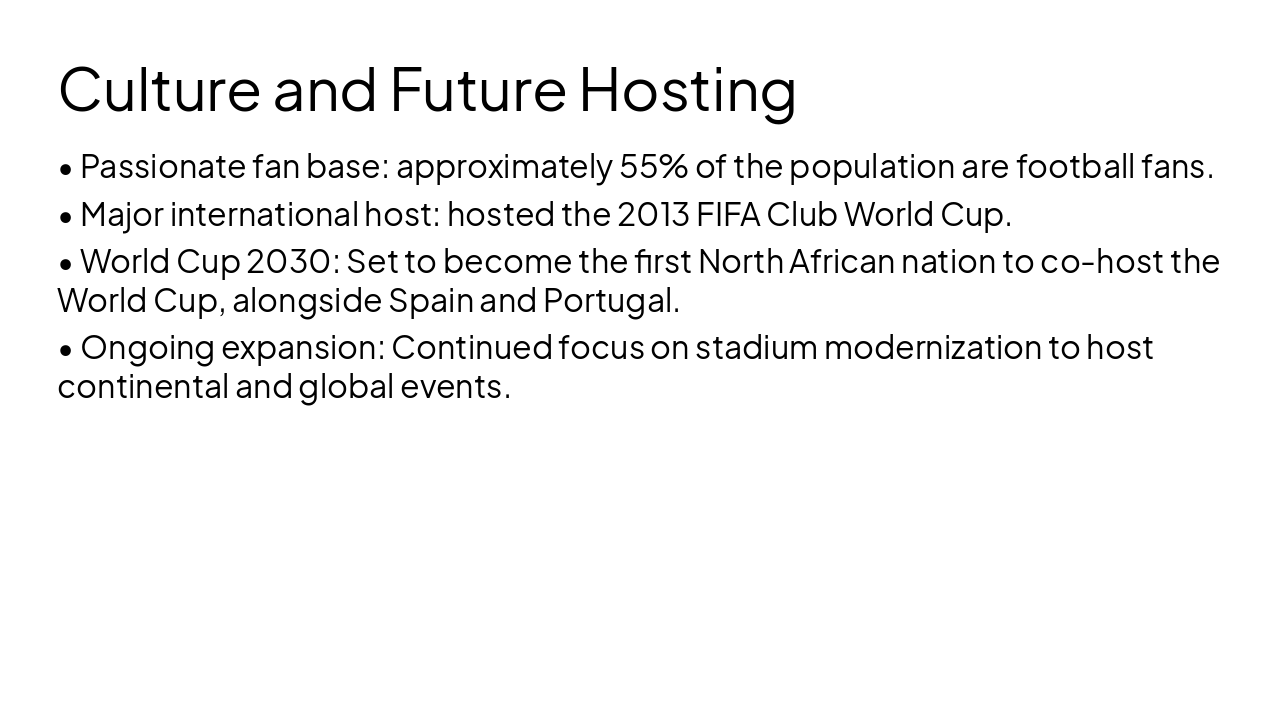 Culture and Future Hosting

• Passionate fan base: approximately 55% of the population are football fans.

• Major international host: hosted the 2013 FIFA Club World Cup.

• World Cup 2030: Set to become the first North African nation to co-host the World Cup, alongside Spain and Portugal.

• Ongoing expansion: Continued focus on stadium modernization to host continental and global events.